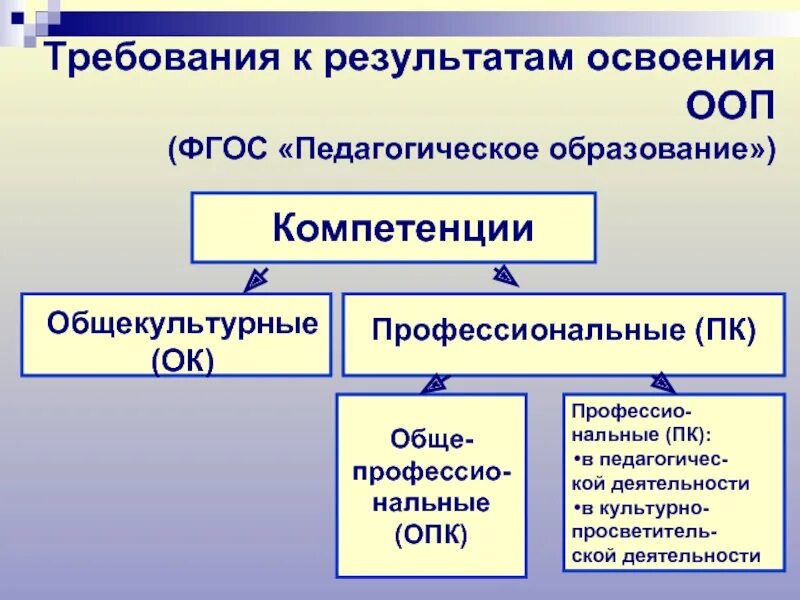 Требования к результатам освоения ООП
(ФГОС «Педагогическое образование»)

Компетенции

Общекультурные (ОК)

Профессиональные (ПК)

Общепрофессиональные (ОПК)

Профессиональные (ПК):
•в педагогической деятельности
•в культурно-просветительской деятельности